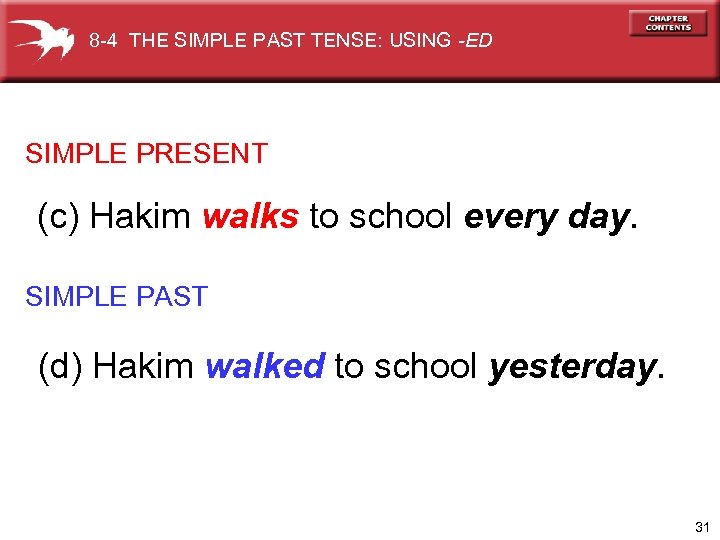 8-4 THE SIMPLE PAST TENSE: USING -ED

CHAPTER CONTENTS

SIMPLE PRESENT

(c) Hakim walks to school every day.

SIMPLE PAST

(d) Hakim walked to school yesterday.

31